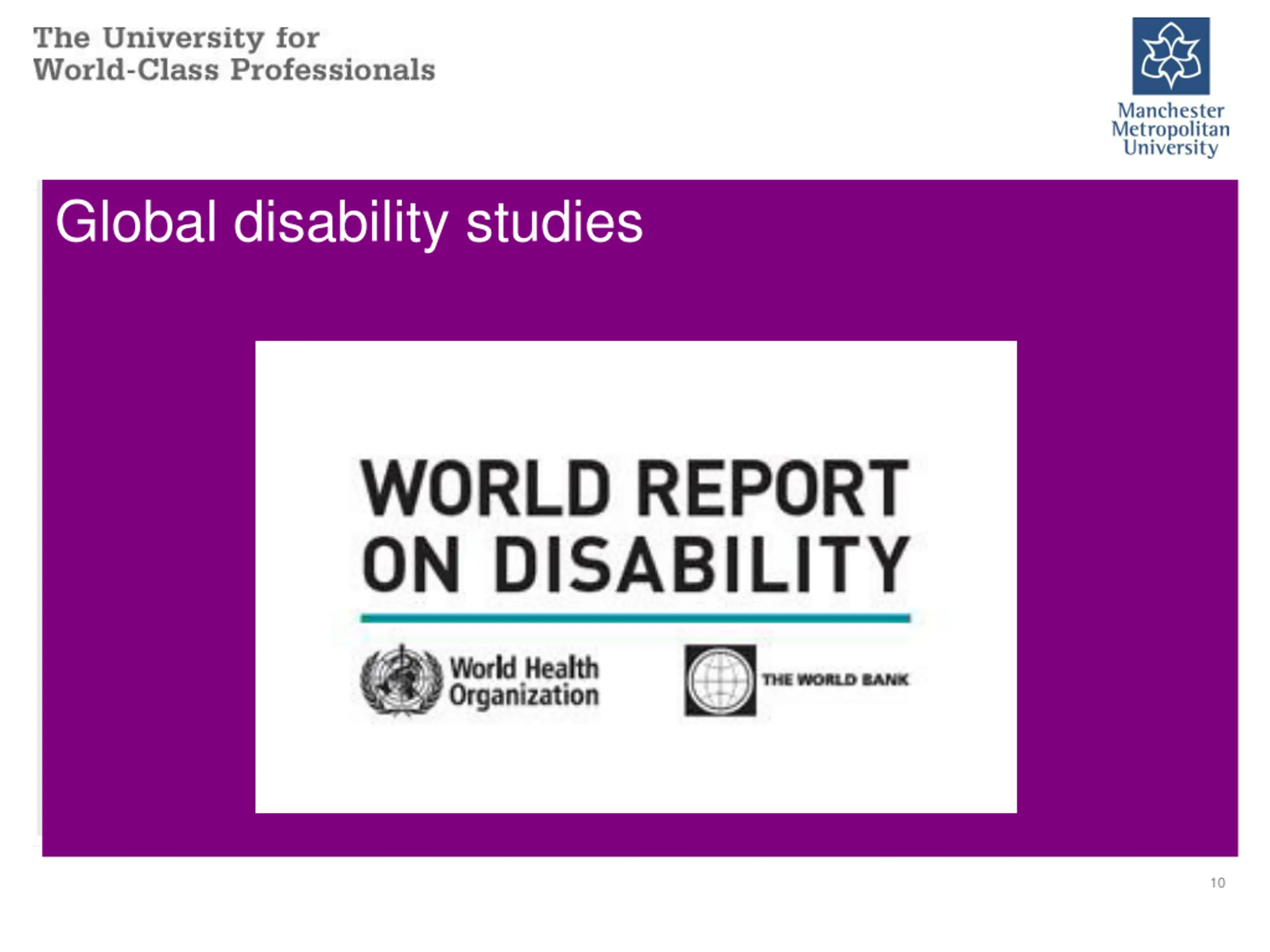 The University for
World-Class Professionals

Manchester
Metropolitan
University

Global disability studies

WORLD REPORT
ON DISABILITY

World Health
Organization

THE WORLD BANK

10